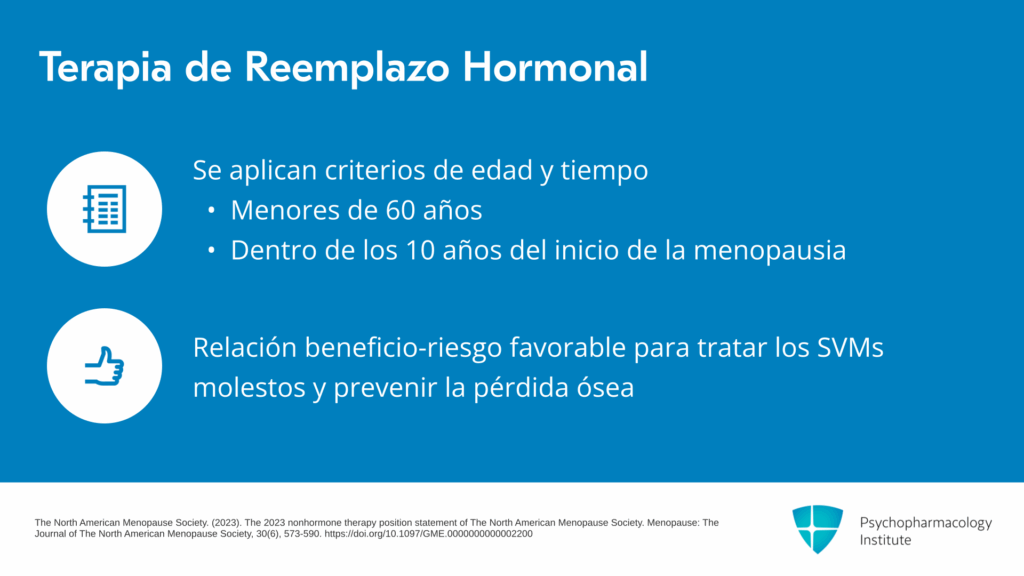 Terapia de Reemplazo Hormonal

Se aplican criterios de edad y tiempo
• Menores de 60 años
• Dentro de los 10 años del inicio de la menopausia

Relación beneficio-riesgo favorable para tratar los SVMs molestos y prevenir la pérdida ósea

The North American Menopause Society. (2023). The 2023 nonhormone therapy position statement of The North American Menopause Society. Menopause: The Journal of The North American Menopause Society, 30(6), 573-590. https://doi.org/10.1097/GME.0000000000002200

Psychopharmacology Institute